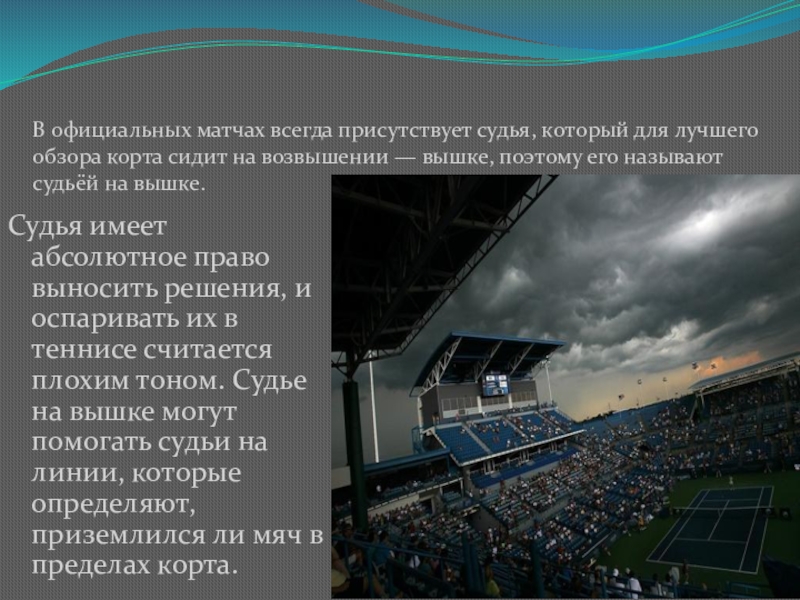 В официальных матчах всегда присутствует судья, который для лучшего обзора корта сидит на возвышении — вышке, поэтому его называют судьёй на вышке.

Судья имеет абсолютное право выносить решения, и оспаривать их в теннисе считается плохим тоном. Судье на вышке могут помогать судьи на линии, которые определяют, приземлился ли мяч в пределах корта.